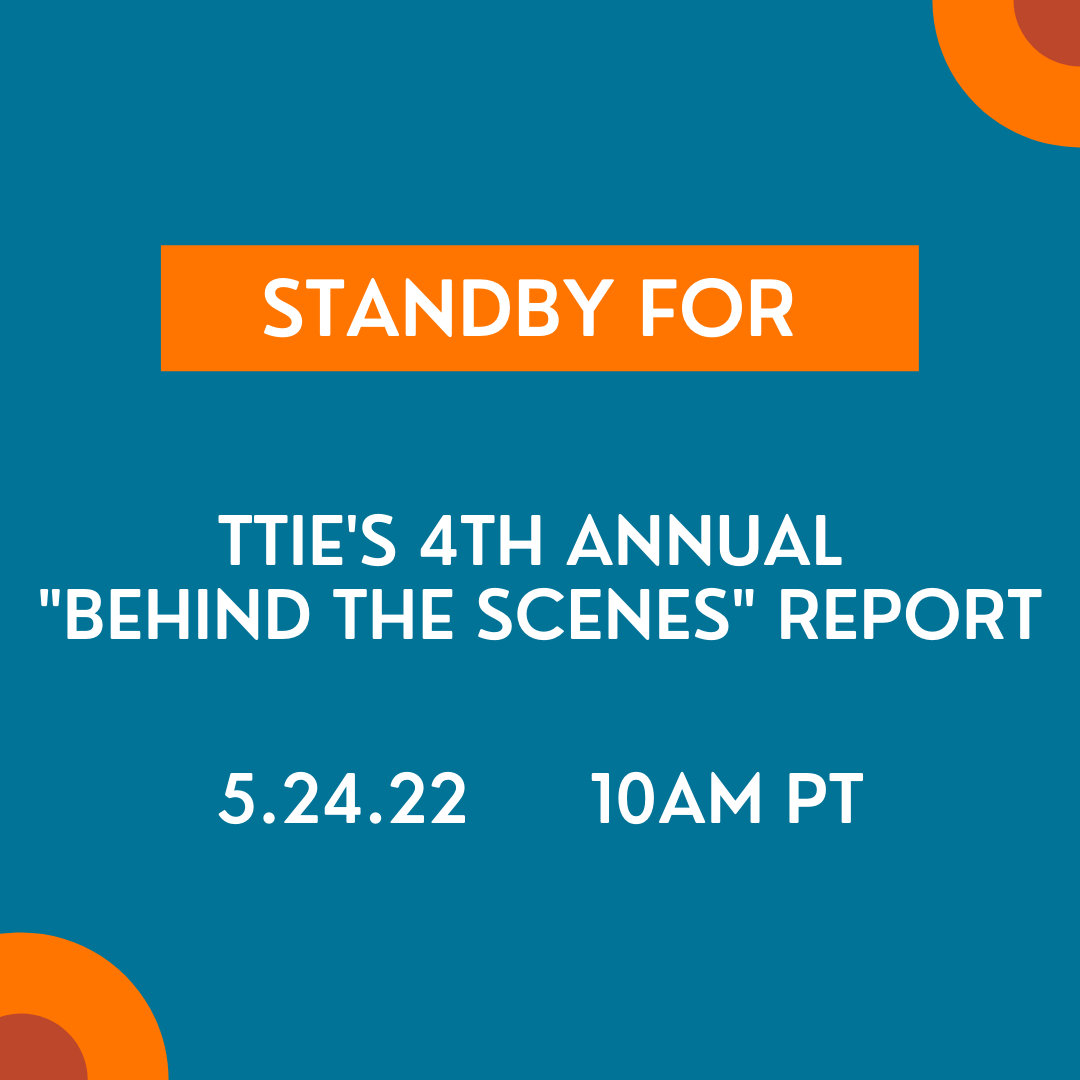 STANDBY FOR

TTIE'S 4TH ANNUAL "BEHIND THE SCENES" REPORT

5.24.22 10AM PT